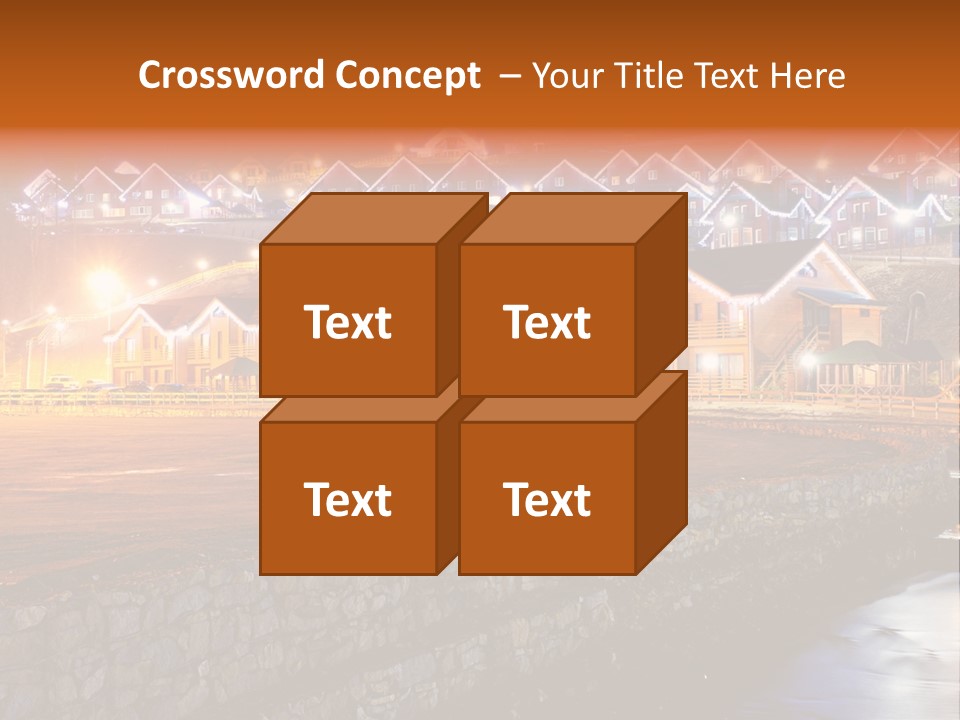 Crossword Concept – Your Title Text Here

Text

Text

Text

Text